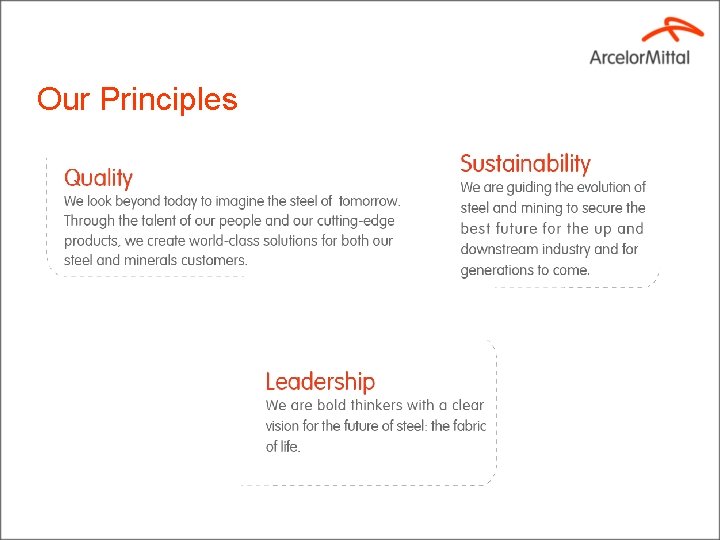 ArcelorMittal

Our Principles

Quality
We look beyond today to imagine the steel of tomorrow. Through the talent of our people and our cutting-edge products, we create world-class solutions for both our steel and minerals customers.

Sustainability
We are guiding the evolution of steel and mining to secure the best future for the up and downstream industry and for generations to come.

Leadership
We are bold thinkers with a clear vision for the future of steel: the fabric of life.